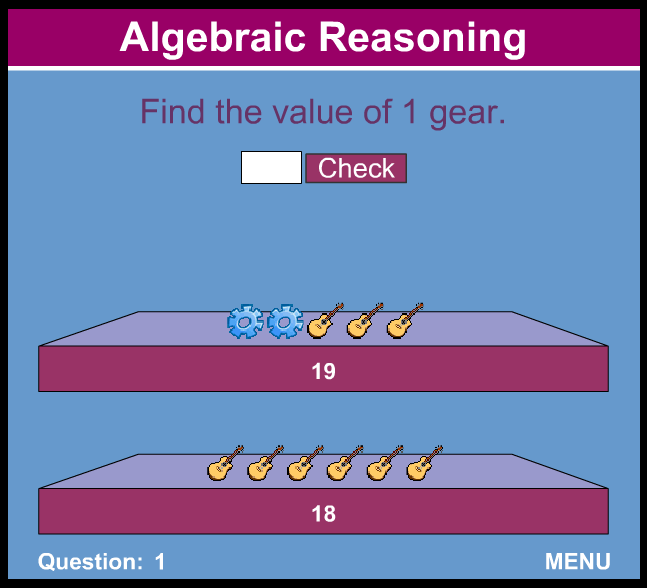 Algebraic Reasoning

Find the value of 1 gear.

Check

19

18

Question: 1

MENU